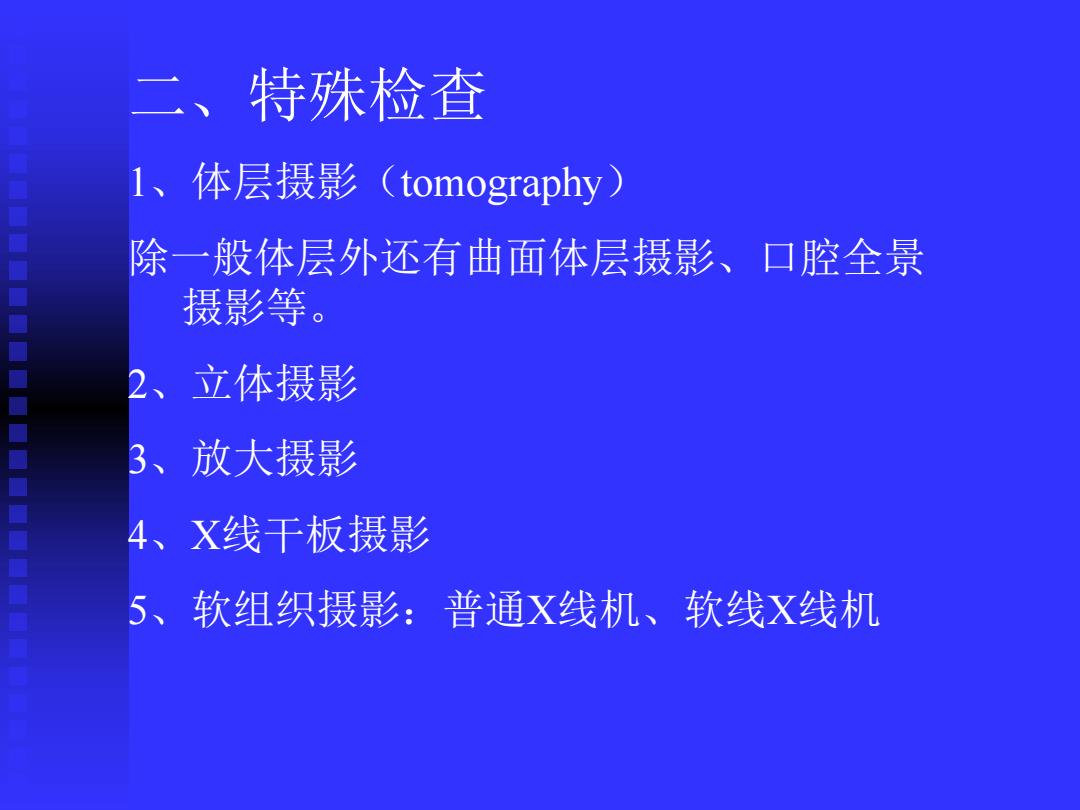 二、特殊检查

1、体层摄影（tomography）

除一般体层外还有曲面体层摄影、口腔全景摄影等。

2、立体摄影

3、放大摄影

4、X线干板摄影

5、软组织摄影：普通X线机、软线X线机